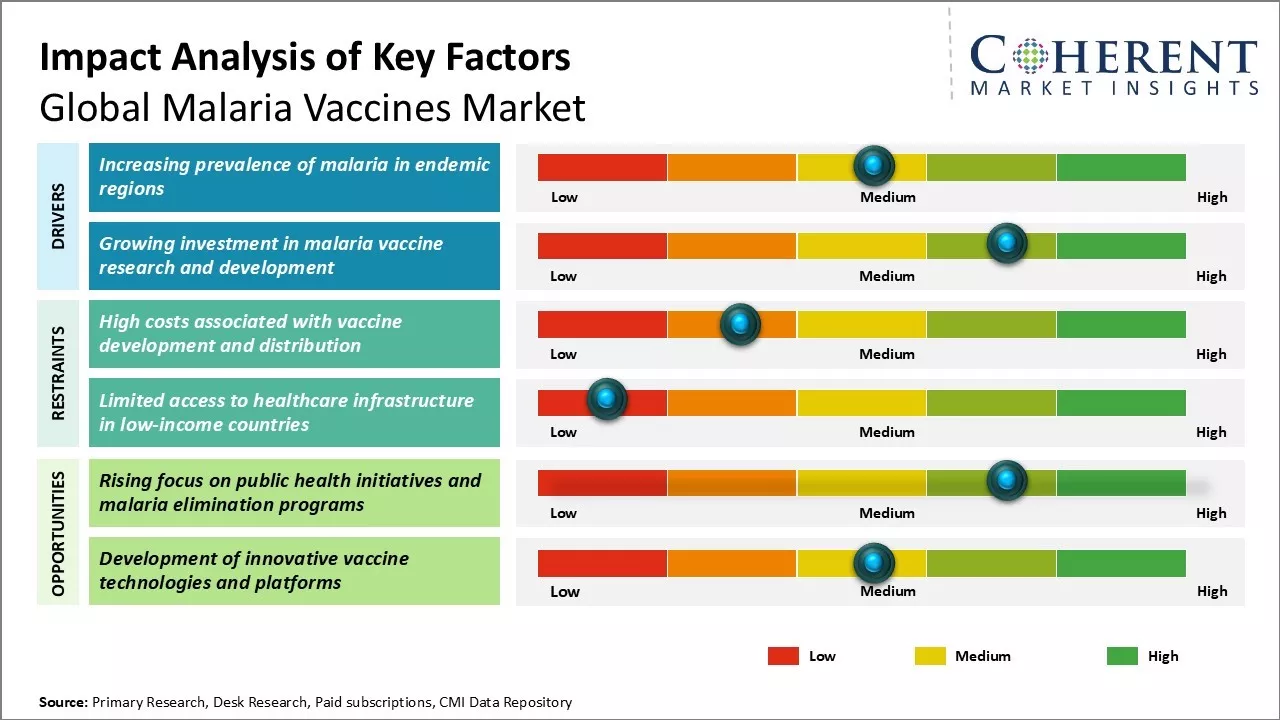 Impact Analysis of Key Factors
Global Malaria Vaccines Market

COHERENT
MARKET INSIGHTS

DRIVERS

Increasing prevalence of malaria in endemic regions

Low Medium High

Growing investment in malaria vaccine research and development

Low Medium High

RESTRAINTS

High costs associated with vaccine development and distribution

Low Medium High

Limited access to healthcare infrastructure in low-income countries

Low Medium High

OPPORTUNITIES

Rising focus on public health initiatives and malaria elimination programs

Low Medium High

Development of innovative vaccine technologies and platforms

Low Medium High

Low Medium High

Source: Primary Research, Desk Research, Paid subscriptions, CMI Data Repository